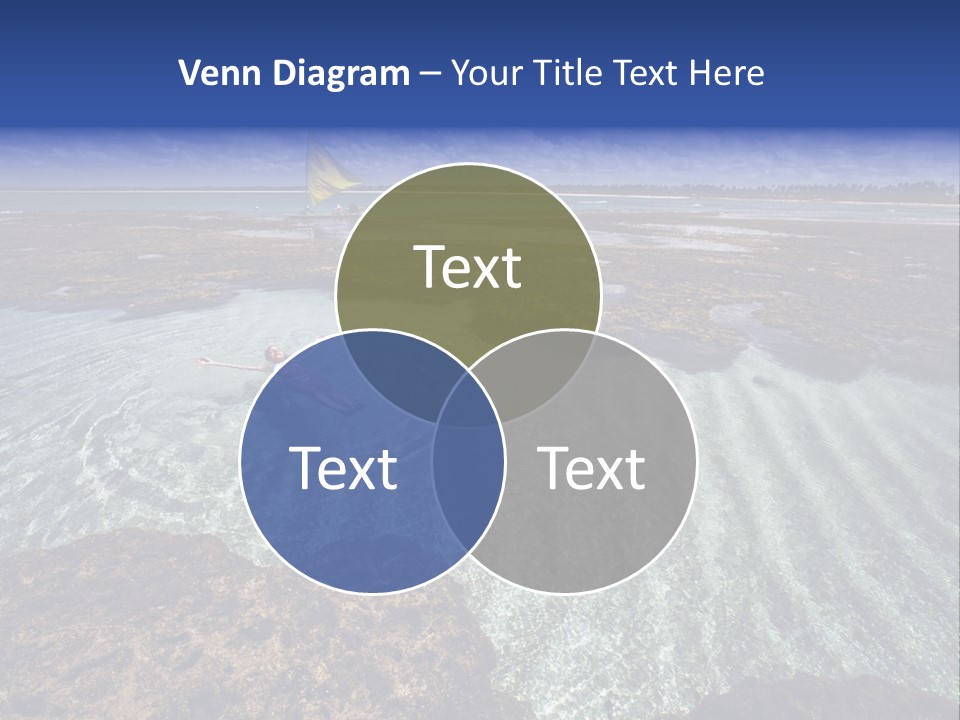 Venn Diagram – Your Title Text Here

Text

Text

Text